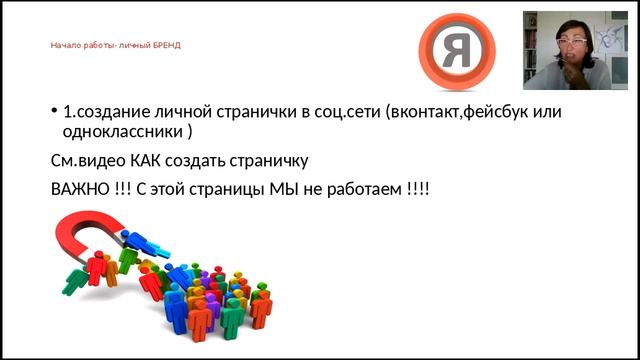 Начало работы- личный БРЕНД

Я

• 1.создание личной странички в соц.сети (вконтакт,фейсбук или одноклассники )

См.видео КАК создать страничку

ВАЖНО !!! С этой страницы МЫ не работаем !!!!